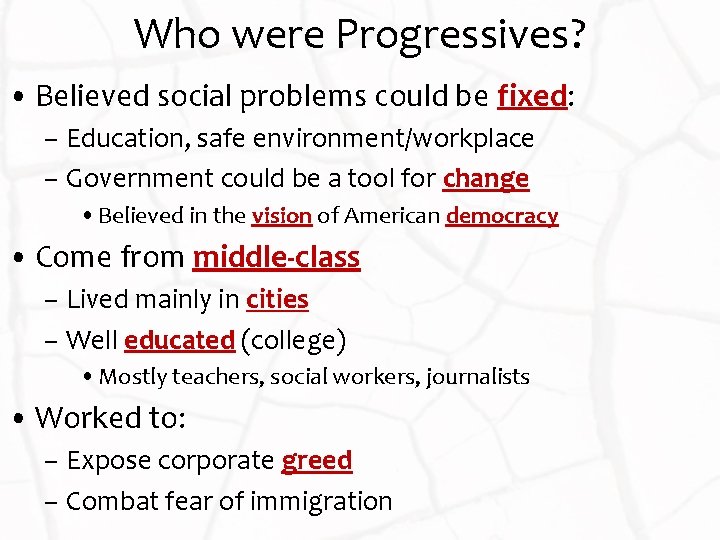 Who were Progressives?

• Believed social problems could be fixed:
 – Education, safe environment/workplace
 – Government could be a tool for change
  • Believed in the vision of American democracy

• Come from middle-class
 – Lived mainly in cities
 – Well educated (college)
  • Mostly teachers, social workers, journalists

• Worked to:
 – Expose corporate greed
 – Combat fear of immigration